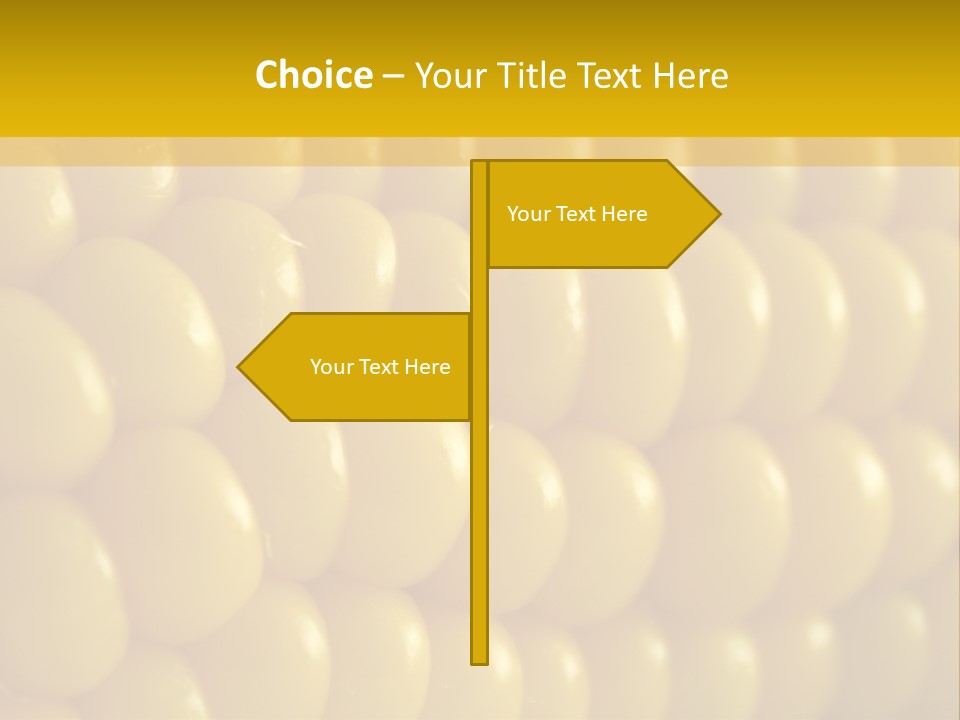 Choice – Your Title Text Here

Your Text Here

Your Text Here